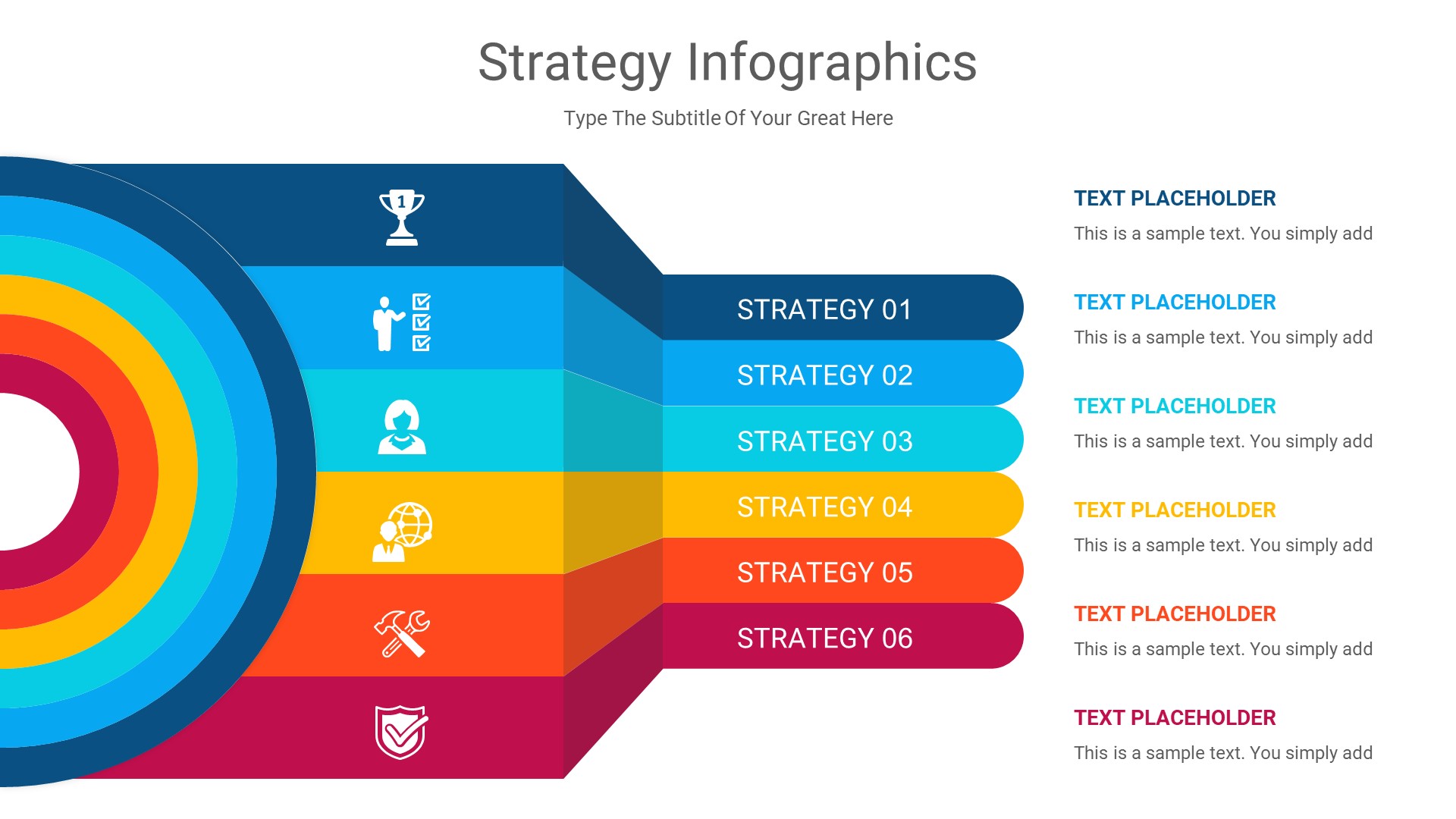 Strategy Infographics

Type The Subtitle Of Your Great Here

1

STRATEGY 01

STRATEGY 02

STRATEGY 03

STRATEGY 04

STRATEGY 05

STRATEGY 06

TEXT PLACEHOLDER

This is a sample text. You simply add

TEXT PLACEHOLDER

This is a sample text. You simply add

TEXT PLACEHOLDER

This is a sample text. You simply add

TEXT PLACEHOLDER

This is a sample text. You simply add

TEXT PLACEHOLDER

This is a sample text. You simply add

TEXT PLACEHOLDER

This is a sample text. You simply add